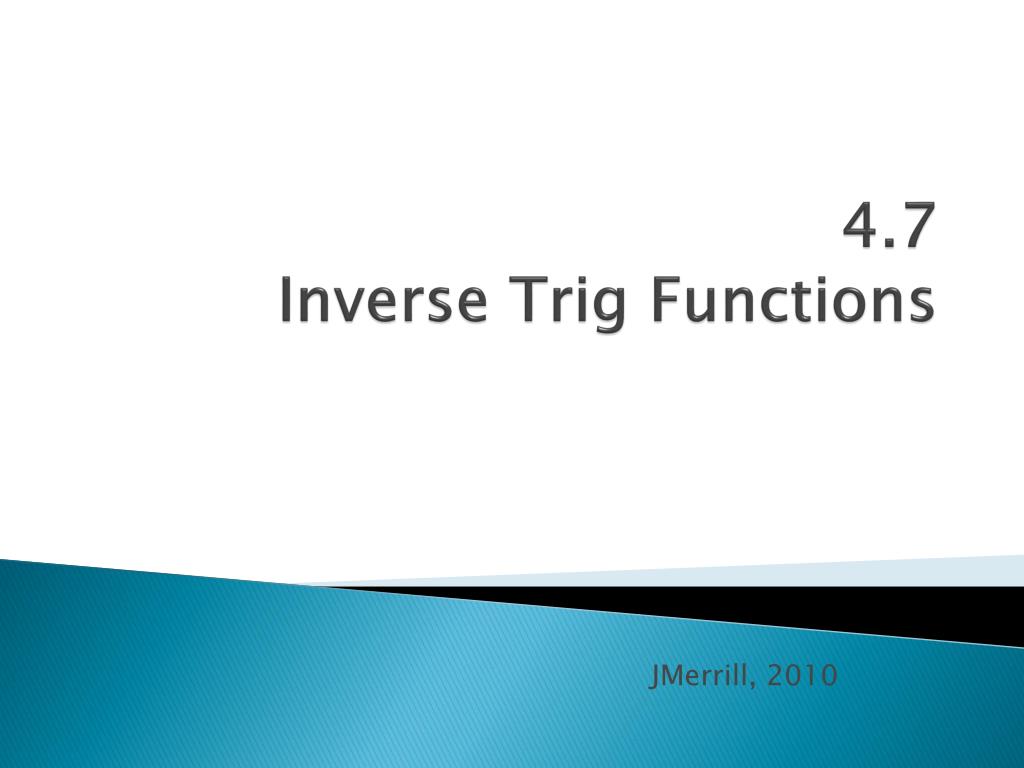 4.7
Inverse Trig Functions

JMerrill, 2010